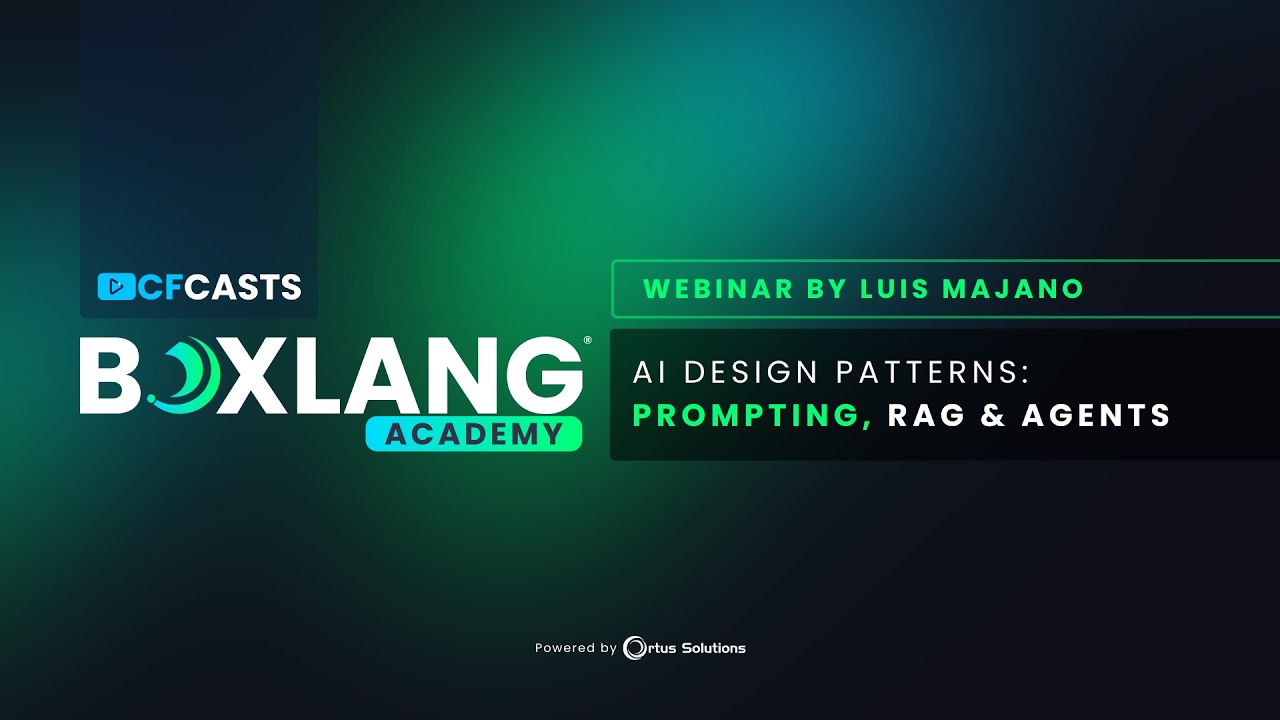 CFCASTS

BOXLANG®
ACADEMY

WEBINAR BY LUIS MAJANO

AI DESIGN PATTERNS:
PROMPTING, RAG & AGENTS

Powered by Ortus Solutions